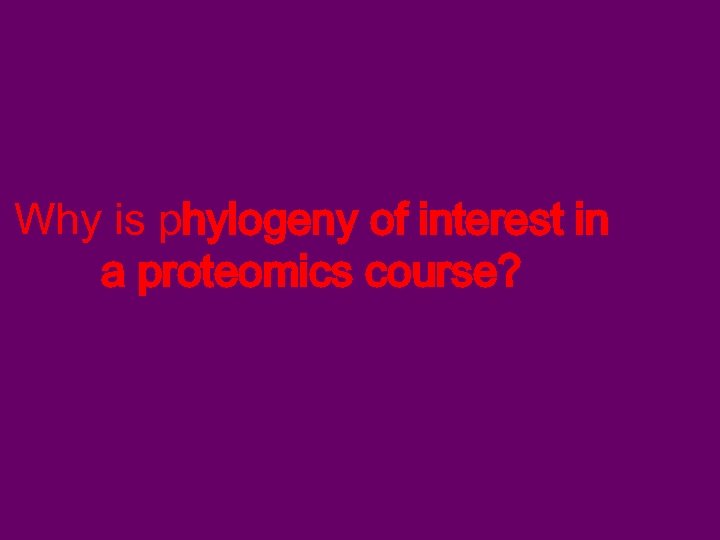 Why is phylogeny of interest in a proteomics course?